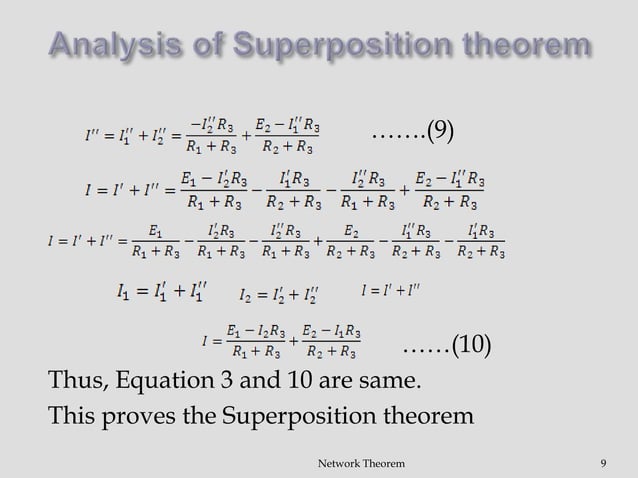 Analysis of Superposition theorem

$I'' = I_1'' + I_2'' = \frac{-I_2'' R_3}{R_1 + R_3} + \frac{E_2 - I_1'' R_3}{R_2 + R_3}$ …….(9)

$I = I' + I'' = \frac{E_1 - I_2' R_3}{R_1 + R_3} - \frac{I_1' R_3}{R_2 + R_3} - \frac{I_2'' R_3}{R_1 + R_3} + \frac{E_2 - I_1'' R_3}{R_2 + R_3}$

$I = I' + I'' = \frac{E_1}{R_1 + R_3} - \frac{I_2' R_3}{R_1 + R_3} - \frac{I_2'' R_3}{R_1 + R_3} + \frac{E_2}{R_2 + R_3} - \frac{I_1'' R_3}{R_2 + R_3} - \frac{I_1' R_3}{R_2 + R_3}$

$I_1 = I_1' + I_1''$ $I_2 = I_2' + I_2''$ $I = I' + I''$

$I = \frac{E_1 - I_2 R_3}{R_1 + R_3} + \frac{E_2 - I_1 R_3}{R_2 + R_3}$ ……(10)

Thus, Equation 3 and 10 are same.

This proves the Superposition theorem

Network Theorem

9